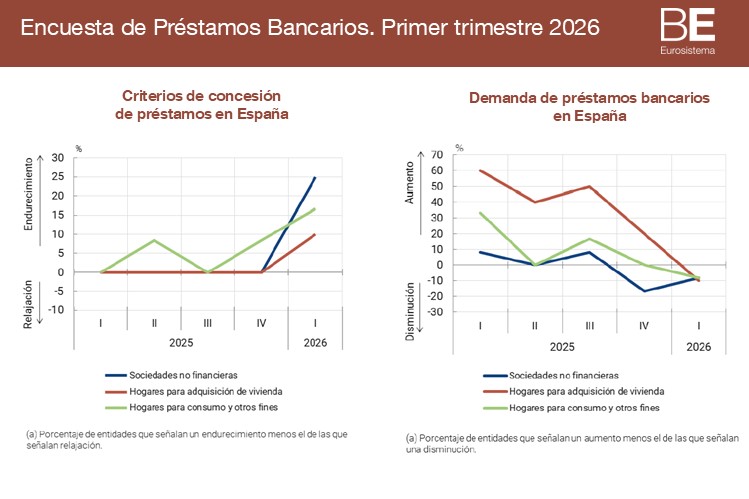 Encuesta de Préstamos Bancarios. Primer trimestre 2026

BE
Eurosistema

Criterios de concesión de préstamos en España

%

Endurecimiento

Relajación

30
25
20
15
10
5
0
-5
-10

I
II
III
IV
I

2025
2026

Sociedades no financieras
Hogares para adquisición de vivienda
Hogares para consumo y otros fines

(a) Porcentaje de entidades que señalan un endurecimiento menos el de las que señalan relajación.

Demanda de préstamos bancarios en España

%

Aumento

Disminución

70
60
50
40
30
20
10
0
-10
-20
-30

I
II
III
IV
I

2025
2026

Sociedades no financieras
Hogares para adquisición de vivienda
Hogares para consumo y otros fines

(a) Porcentaje de entidades que señalan un aumento menos el de las que señalan una disminución.